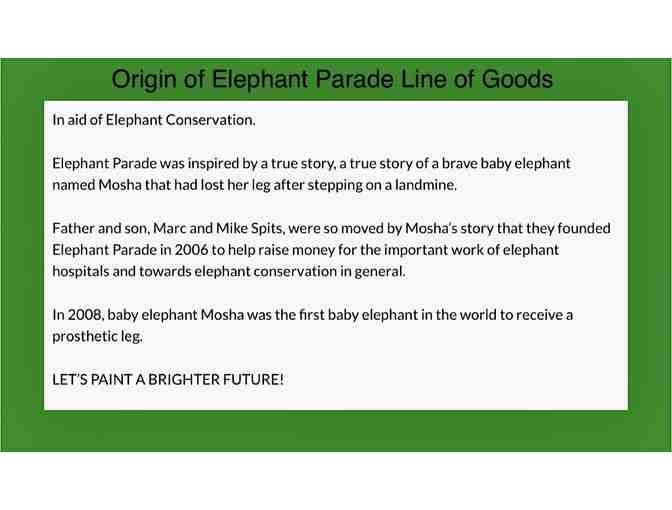 Origin of Elephant Parade Line of Goods

In aid of Elephant Conservation.

Elephant Parade was inspired by a true story, a true story of a brave baby elephant named Mosha that had lost her leg after stepping on a landmine.

Father and son, Marc and Mike Spits, were so moved by Mosha's story that they founded Elephant Parade in 2006 to help raise money for the important work of elephant hospitals and towards elephant conservation in general.

In 2008, baby elephant Mosha was the first baby elephant in the world to receive a prosthetic leg.

LET'S PAINT A BRIGHTER FUTURE!